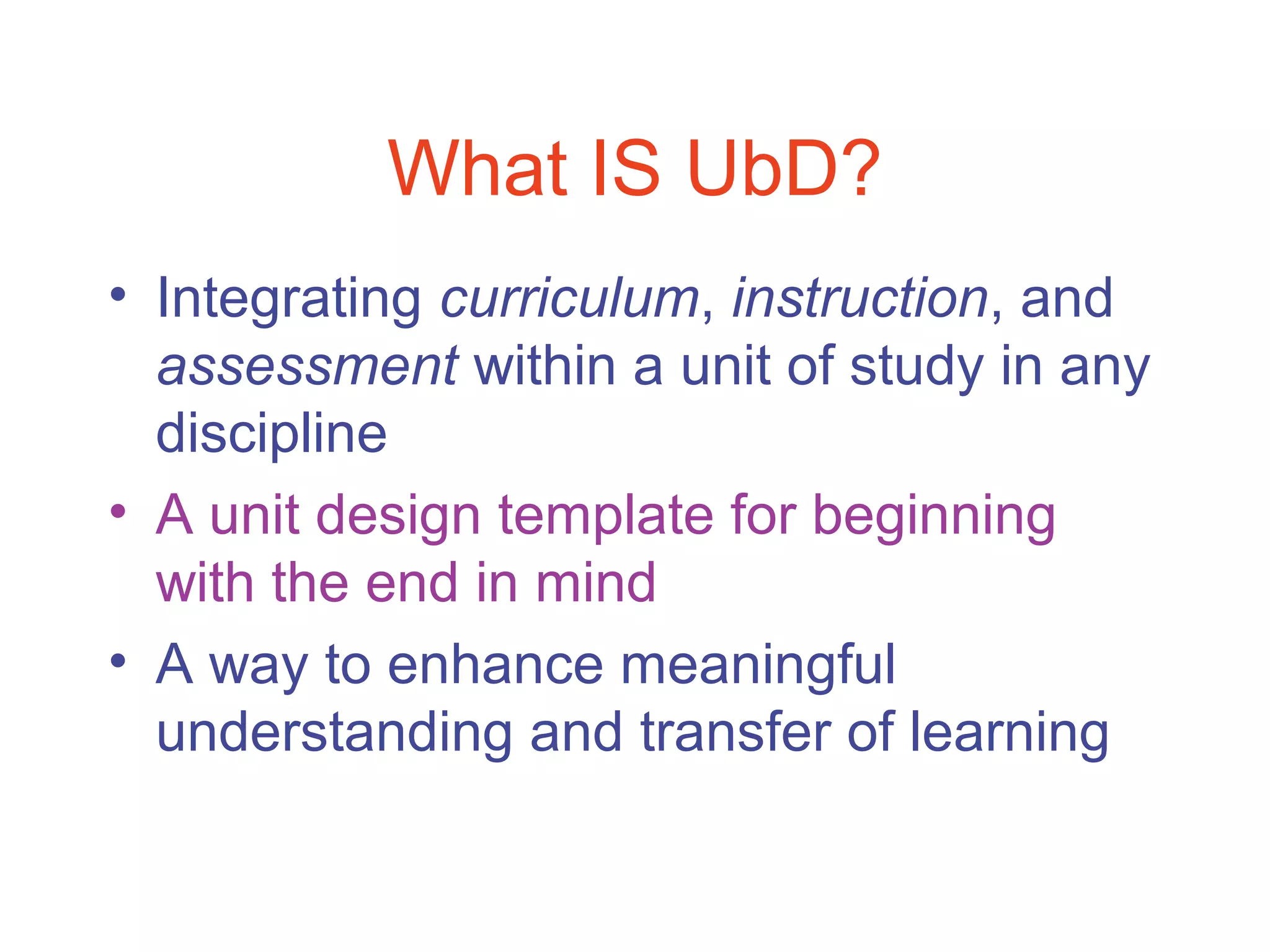 What IS UbD?

• Integrating curriculum, instruction, and assessment within a unit of study in any discipline

• A unit design template for beginning with the end in mind

• A way to enhance meaningful understanding and transfer of learning